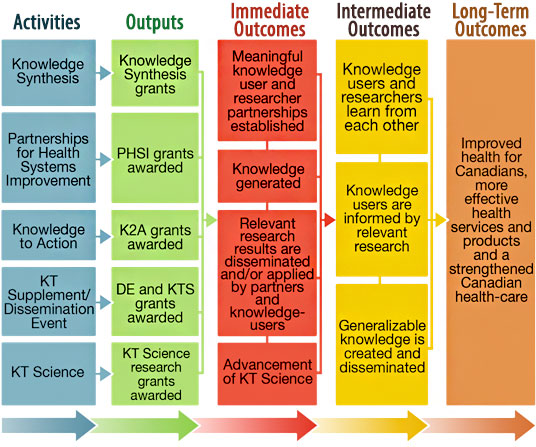 Activities

Knowledge Synthesis

Partnerships for Health Systems Improvement

Knowledge to Action

KT Supplement/ Dissemination Event

KT Science

Outputs

Knowledge Synthesis grants

PHSI grants awarded

K2A grants awarded

DE and KTS grants awarded

KT Science research grants awarded

Immediate Outcomes

Meaningful knowledge user and researcher partnerships established

Knowledge generated

Relevant research results are disseminated and/or applied by partners and knowledge-users

Advancement of KT Science

Intermediate Outcomes

Knowledge users and researchers learn from each other

Knowledge users are informed by relevant research

Generalizable knowledge is created and disseminated

Long-Term Outcomes

Improved health for Canadians, more effective health services and products and a strengthened Canadian health-care